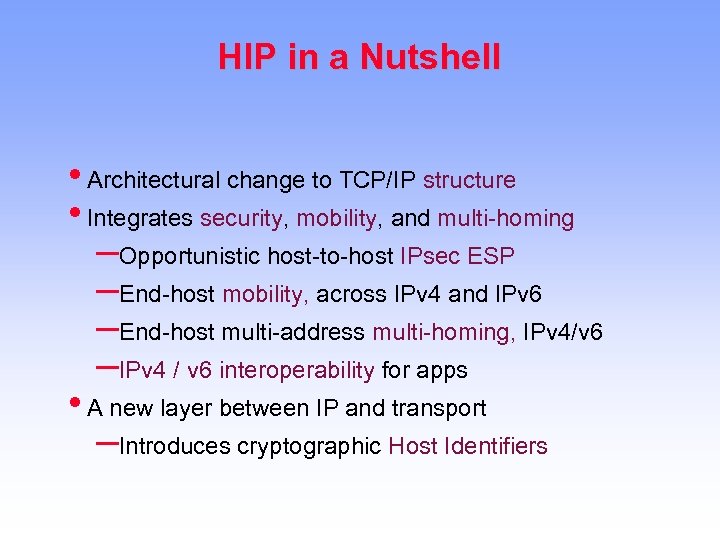 HIP in a Nutshell

• Architectural change to TCP/IP structure
• Integrates security, mobility, and multi-homing
– Opportunistic host-to-host IPsec ESP
– End-host mobility, across IPv4 and IPv6
– End-host multi-address multi-homing, IPv4/v6
– IPv4 / v6 interoperability for apps
• A new layer between IP and transport
– Introduces cryptographic Host Identifiers